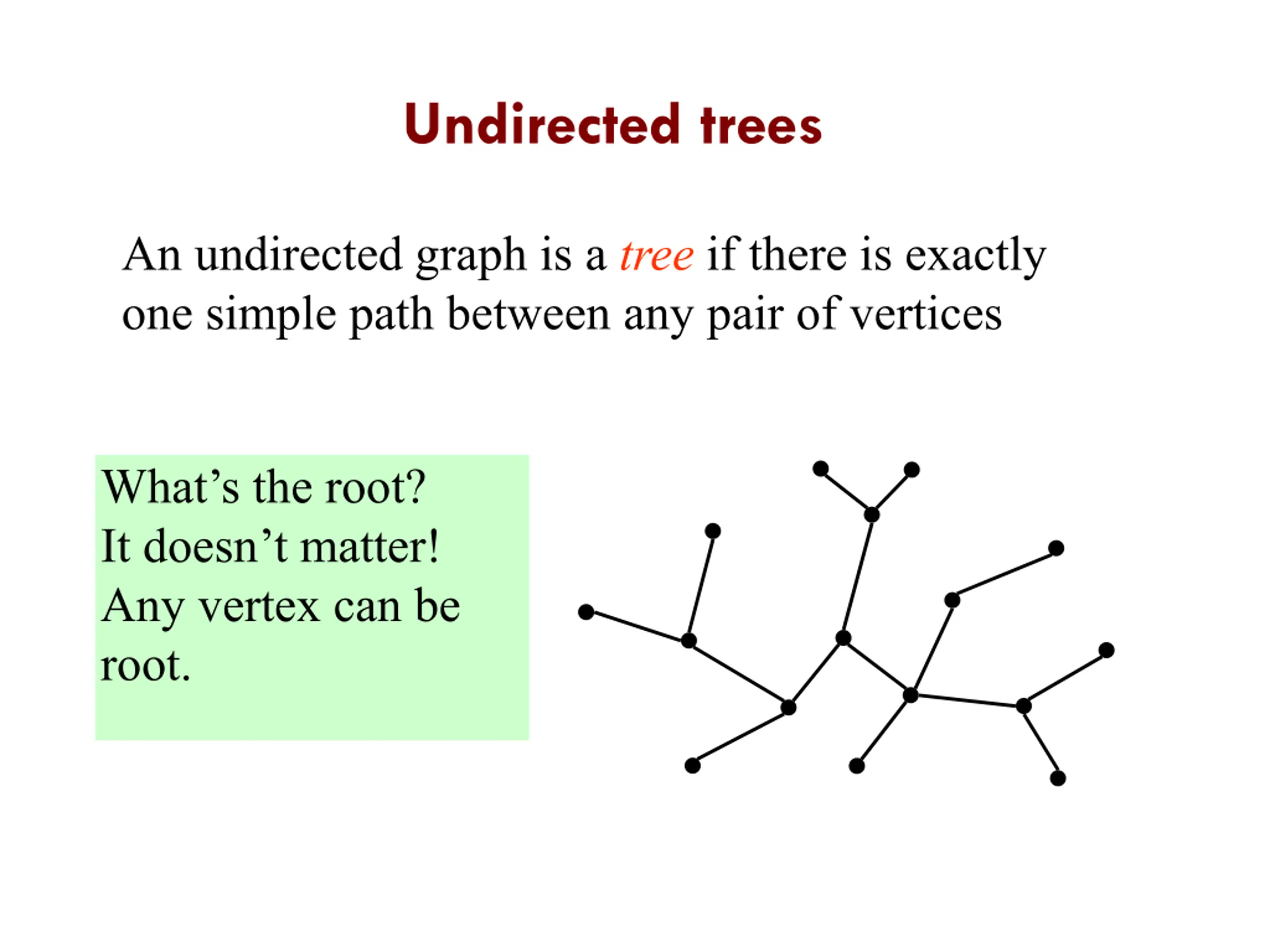 Undirected trees

An undirected graph is a tree if there is exactly one simple path between any pair of vertices

What’s the root?
It doesn’t matter!
Any vertex can be root.